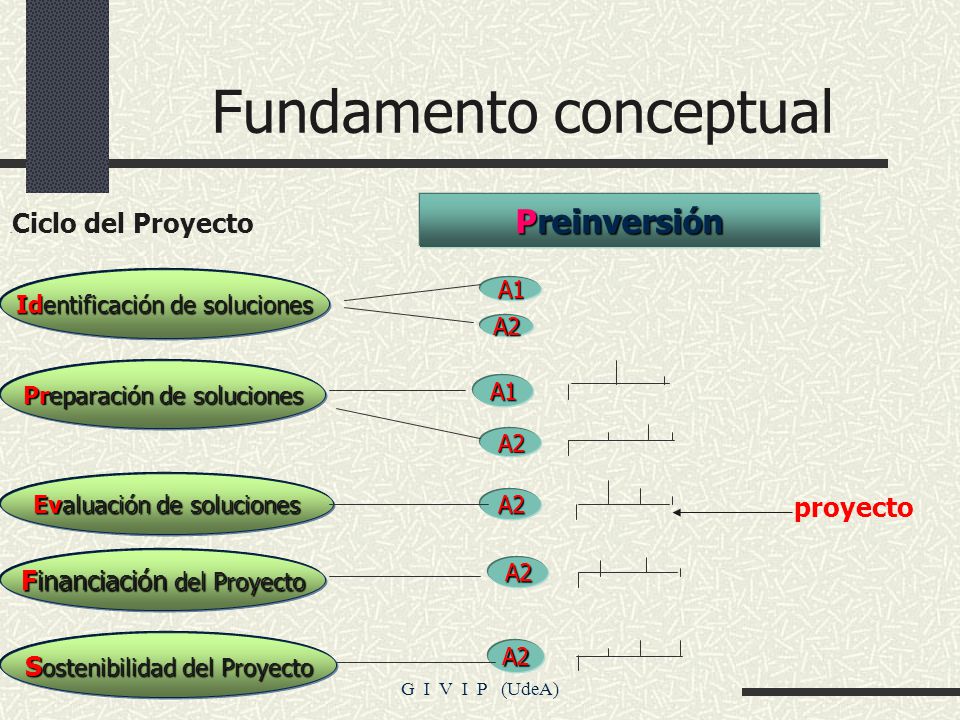 Fundamento conceptual

Ciclo del Proyecto

Preinversión

Identificación de soluciones

A1

A2

Preparación de soluciones

A1

A2

Evaluación de soluciones

A2

proyecto

Financiación del Proyecto

A2

Sostenibilidad del Proyecto

A2

G I V I P (UdeA)